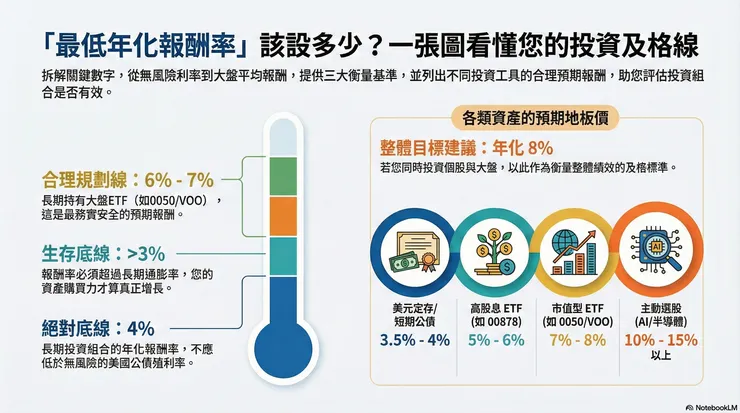 「最低年化報酬率」該設多少？一張圖看懂您的投資及格線

拆解關鍵數字，從無風險利率到大盤平均報酬，提供三大衡量基準，並列出不同投資工具的合理預期報酬，助您評估投資組合是否有效。

合理規劃線：6% - 7%
長期持有大盤ETF（如0050/VOO），這是最務實安全的預期報酬。

生存底線：>3%
報酬率必須超過長期通膨率，您的資產購買力才算真正增長。

絕對底線：4%
長期投資組合的年化報酬率，不應低於無風險的美國公債殖利率。

各類資產的預期地板價

整體目標建議：年化 8%
若您同時投資個股與大盤，以此作為衡量整體績效的及格標準。

AI

美元定存/短期公債
3.5% - 4%

高股息 ETF (如 00878)
5% - 6%

市值型 ETF (如 0050/VOO)
7% - 8%

主動選股 (AI/半導體)
10% - 15% 以上

NotebookLM